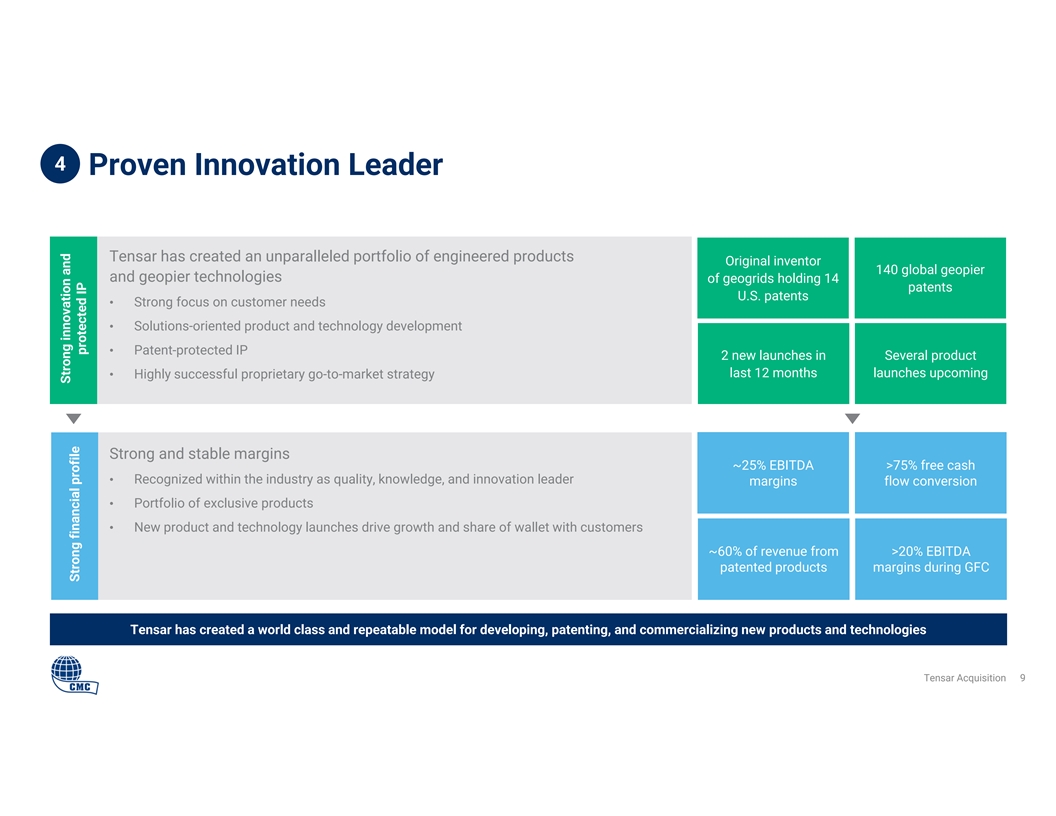 4 Proven Innovation Leader

Strong innovation and protected IP

Tensar has created an unparalleled portfolio of engineered products and geopier technologies

• Strong focus on customer needs
• Solutions-oriented product and technology development
• Patent-protected IP
• Highly successful proprietary go-to-market strategy

Original inventor of geogrids holding 14 U.S. patents

140 global geopier patents

2 new launches in last 12 months

Several product launches upcoming

Strong financial profile

Strong and stable margins

• Recognized within the industry as quality, knowledge, and innovation leader
• Portfolio of exclusive products
• New product and technology launches drive growth and share of wallet with customers

~25% EBITDA margins

>75% free cash flow conversion

~60% of revenue from patented products

>20% EBITDA margins during GFC

Tensar has created a world class and repeatable model for developing, patenting, and commercializing new products and technologies

CMC

Tensar Acquisition 9